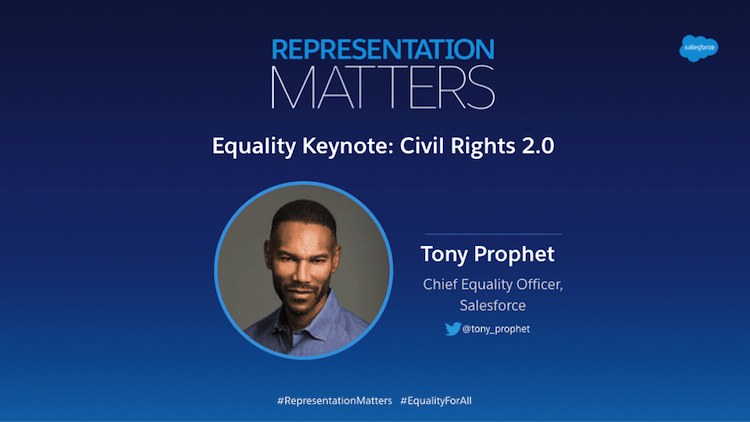 REPRESENTATION
MATTERS

salesforce

Equality Keynote: Civil Rights 2.0

Tony Prophet

Chief Equality Officer,
Salesforce

@tony_prophet

#RepresentationMatters #EqualityForAll